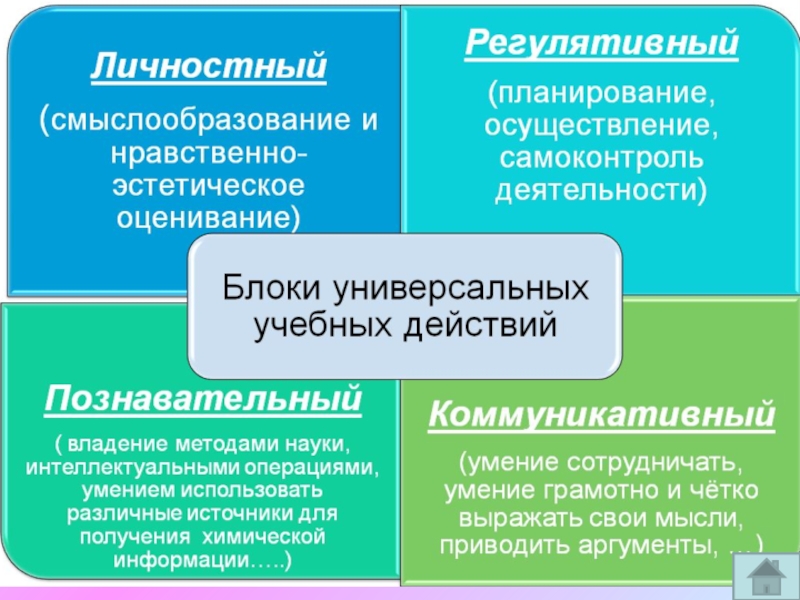 Личностный

(смыслообразование и нравственно-эстетическое оценивание)

Регулятивный

(планирование, осуществление, самоконтроль деятельности)

Блоки универсальных учебных действий

Познавательный

( владение методами науки, интеллектуальными операциями, умением использовать различные источники для получения химической информации…..)

Коммуникативный

(умение сотрудничать, умение грамотно и чётко выражать свои мысли, приводить аргументы, …)